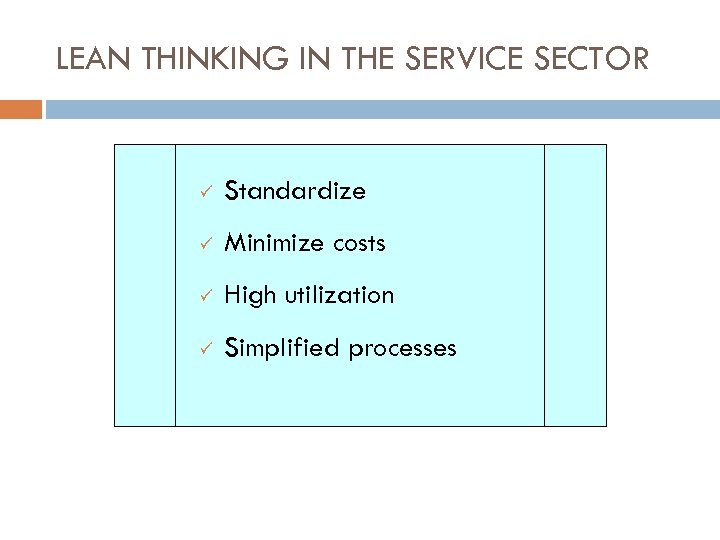 LEAN THINKING IN THE SERVICE SECTOR

✓ Standardize

✓ Minimize costs

✓ High utilization

✓ Simplified processes